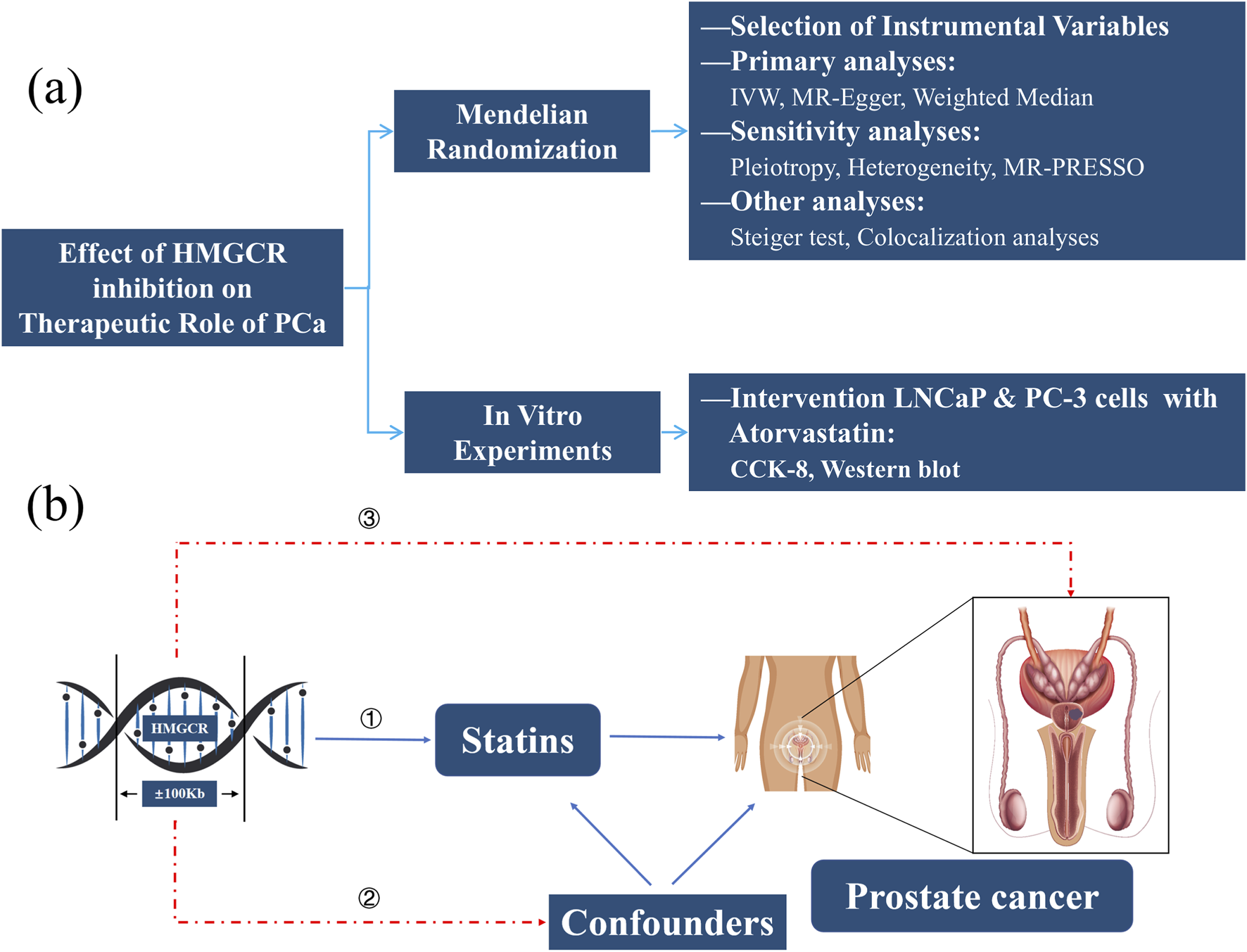 (a)

Effect of HMGCR inhibition on Therapeutic Role of PCa

Mendelian Randomization

—Selection of Instrumental Variables
—Primary analyses:
IVW, MR-Egger, Weighted Median
—Sensitivity analyses:
Pleiotropy, Heterogeneity, MR-PRESSO
—Other analyses:
Steiger test, Colocalization analyses

In Vitro Experiments

—Intervention LNCaP & PC-3 cells with Atorvastatin:
CCK-8, Western blot

(b)

③

HMGCR

±100Kb

①

Statins

②

Confounders

Prostate cancer